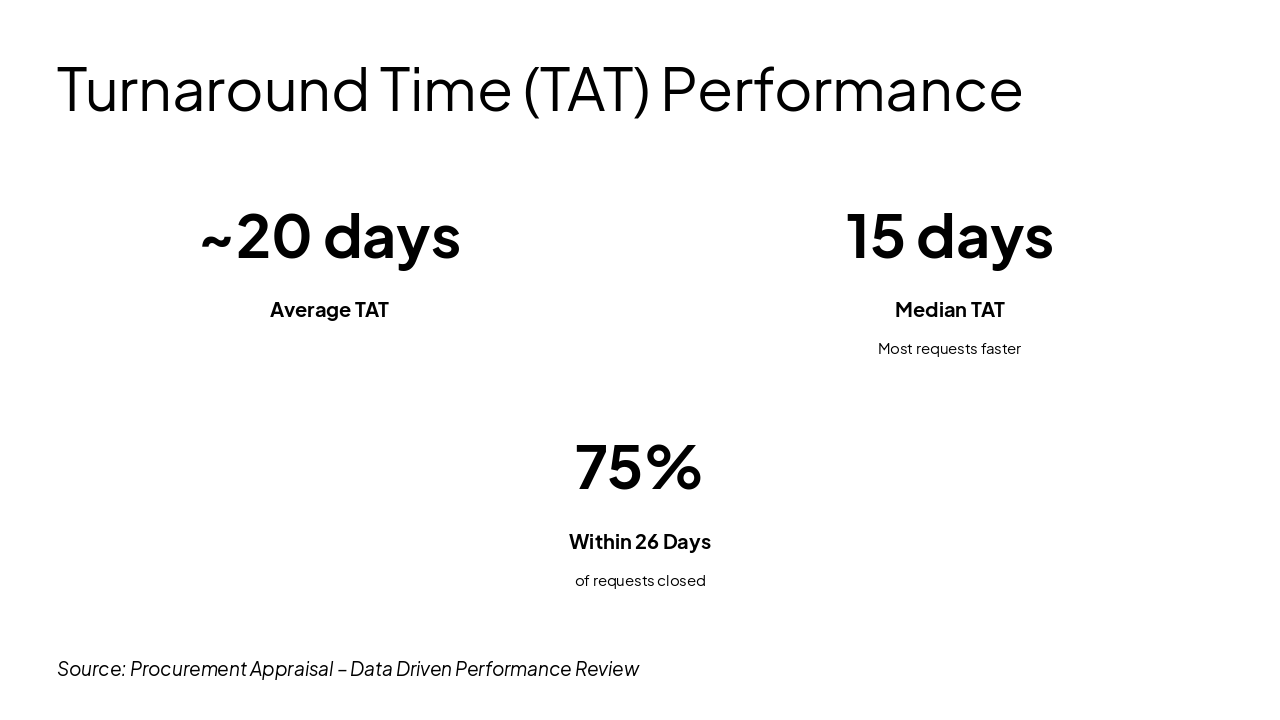 Turnaround Time (TAT) Performance

~20 days

Average TAT

15 days

Median TAT

Most requests faster

75%

Within 26 Days

of requests closed

Source: Procurement Appraisal – Data Driven Performance Review